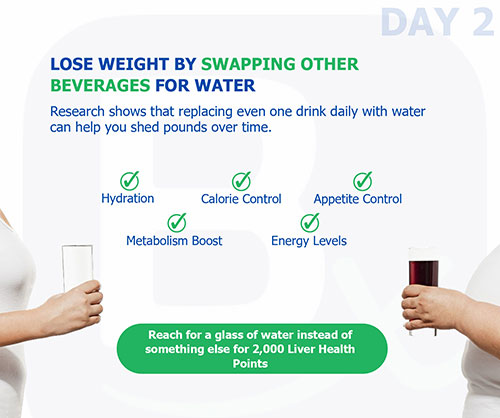 DAY 2

LOSE WEIGHT BY SWAPPING OTHER BEVERAGES FOR WATER

Research shows that replacing even one drink daily with water can help you shed pounds over time.

Hydration

Calorie Control

Appetite Control

Metabolism Boost

Energy Levels

Reach for a glass of water instead of something else for 2,000 Liver Health Points